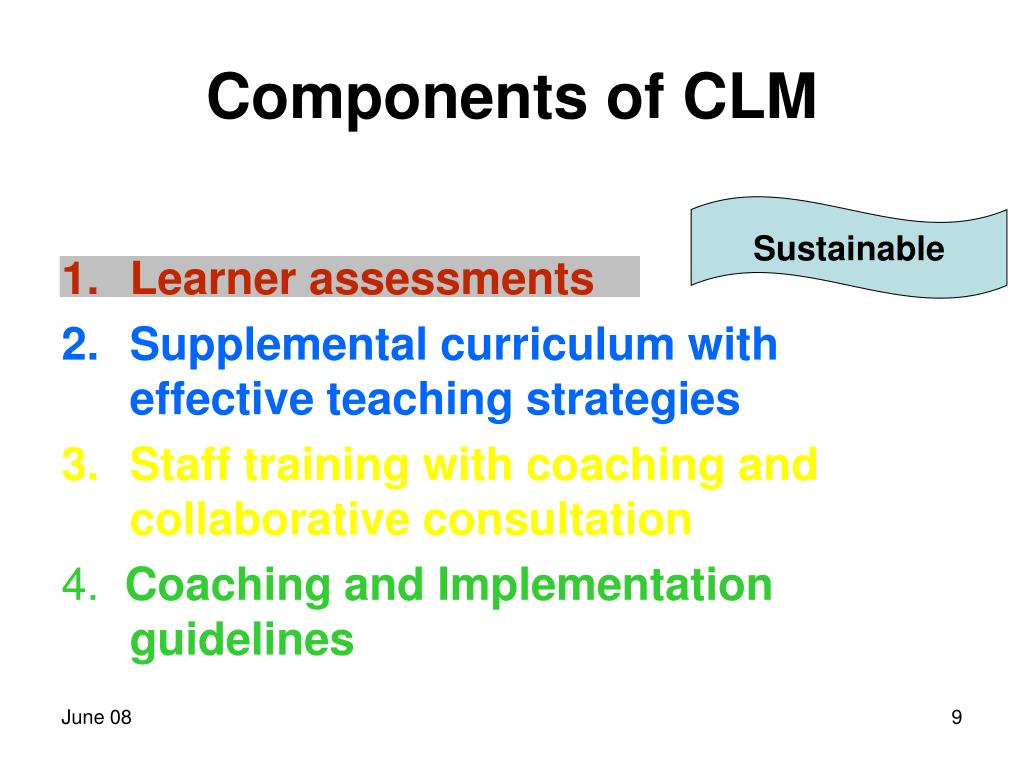 Components of CLM

Sustainable

1. Learner assessments
2. Supplemental curriculum with effective teaching strategies
3. Staff training with coaching and collaborative consultation
4. Coaching and Implementation guidelines

June 08

9